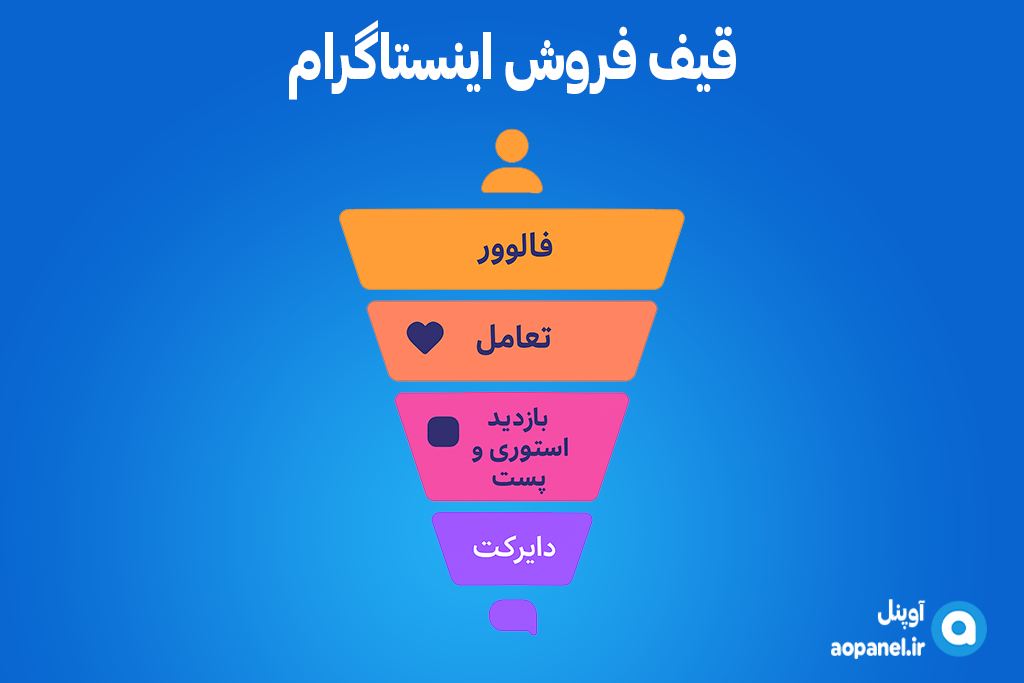 قیف فروش اینستاگرام

فالوور

تعامل

بازدید استوری و پست

دایرکت

آوپنل
aopanel.ir